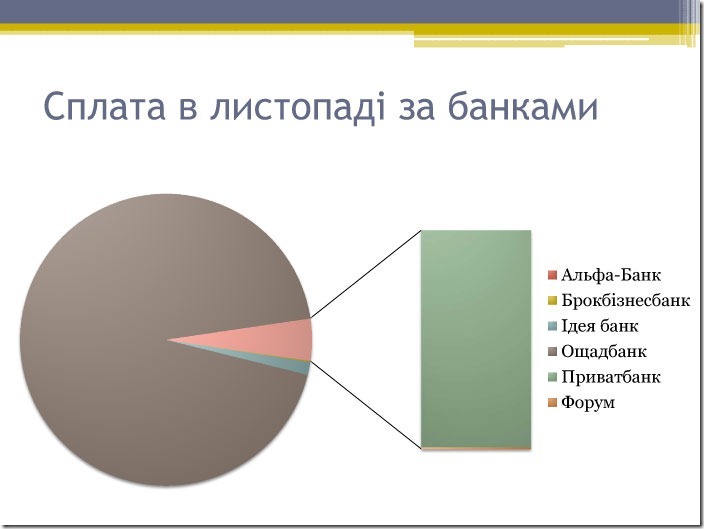 Сплата в листопаді за банками

Альфа-Банк
Брокбізнесбанк
Ідея банк
Ощадбанк
Приватбанк
Форум